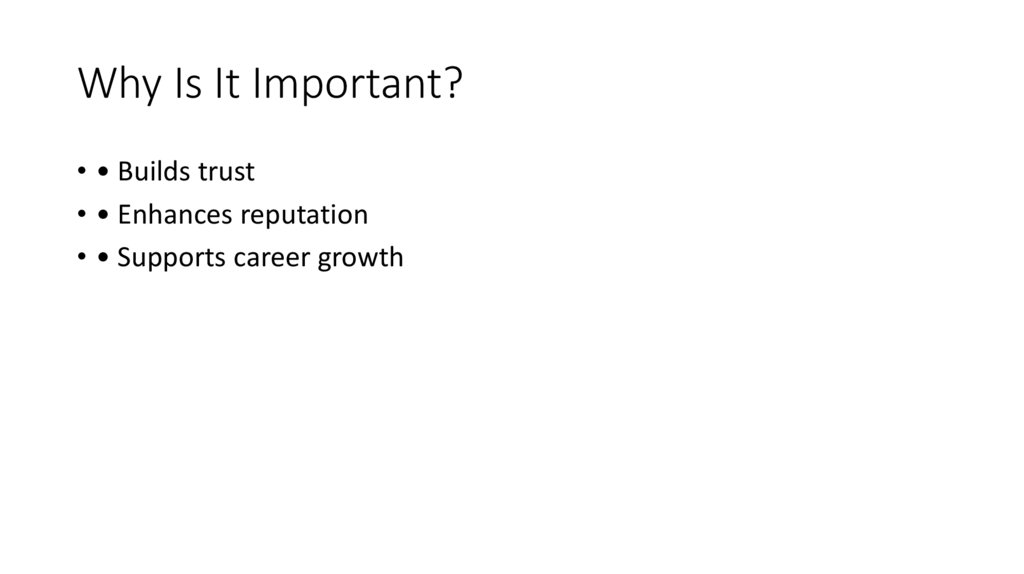 Why Is It Important?

• • Builds trust
• • Enhances reputation
• • Supports career growth